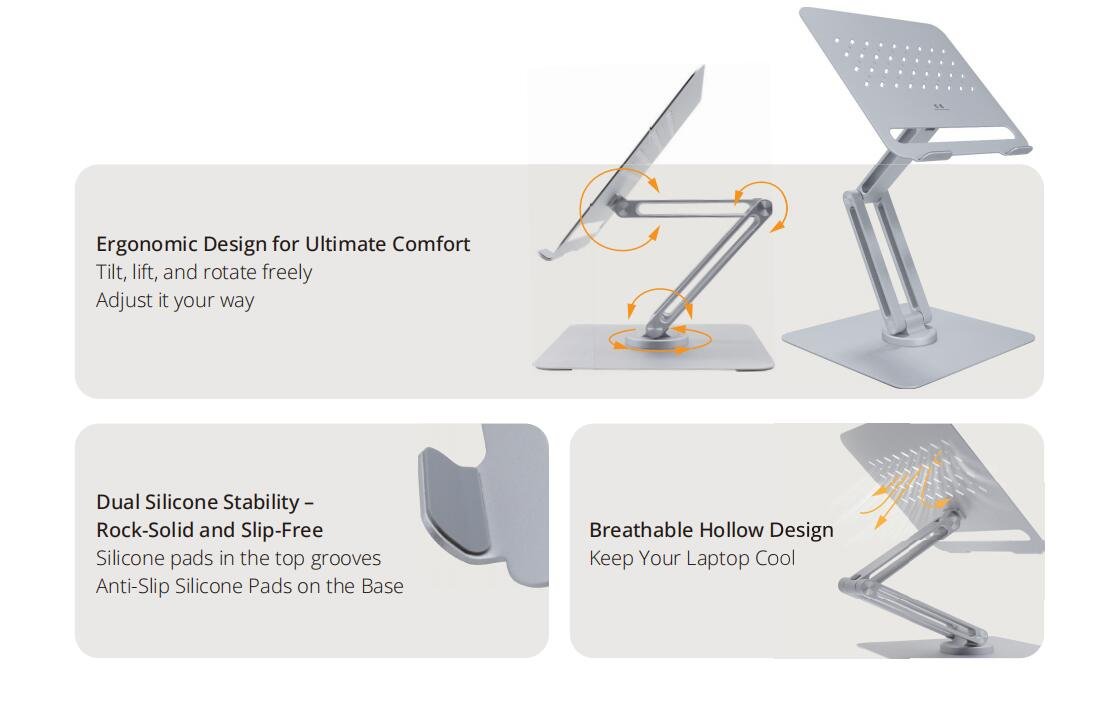 Ergonomic Design for Ultimate Comfort
Tilt, lift, and rotate freely
Adjust it your way

Dual Silicone Stability –
Rock-Solid and Slip-Free
Silicone pads in the top grooves
Anti-Slip Silicone Pads on the Base

Breathable Hollow Design
Keep Your Laptop Cool